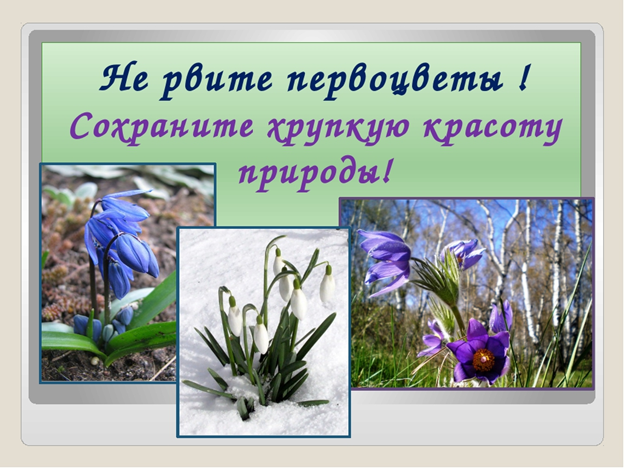 Не рвите первоцветы !
Сохраните хрупкую красоту природы!